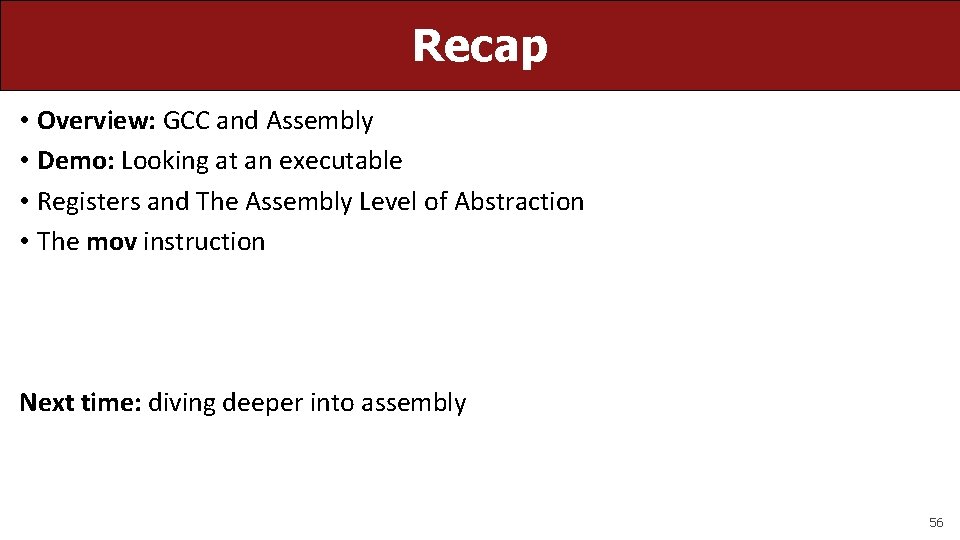 Recap

• Overview: GCC and Assembly
• Demo: Looking at an executable
• Registers and The Assembly Level of Abstraction
• The mov instruction

Next time: diving deeper into assembly

56